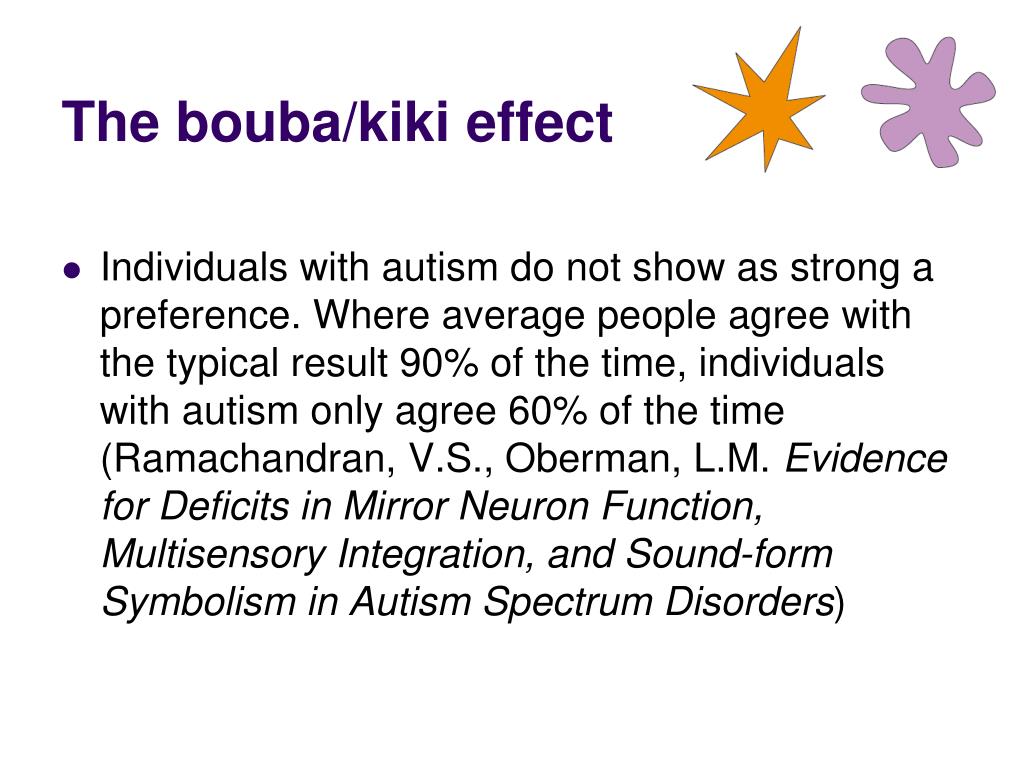 The bouba/kiki effect

• Individuals with autism do not show as strong a preference. Where average people agree with the typical result 90% of the time, individuals with autism only agree 60% of the time (Ramachandran, V.S., Oberman, L.M. Evidence for Deficits in Mirror Neuron Function, Multisensory Integration, and Sound-form Symbolism in Autism Spectrum Disorders)